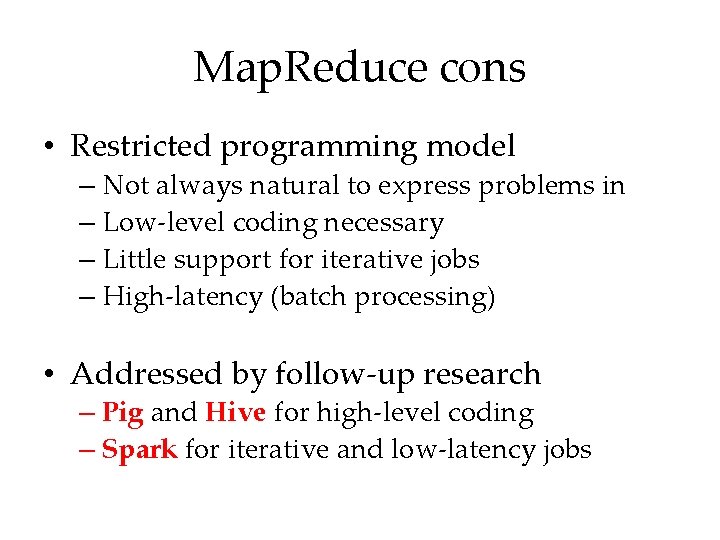 MapReduce cons

• Restricted programming model
– Not always natural to express problems in
– Low-level coding necessary
– Little support for iterative jobs
– High-latency (batch processing)

• Addressed by follow-up research
– Pig and Hive for high-level coding
– Spark for iterative and low-latency jobs